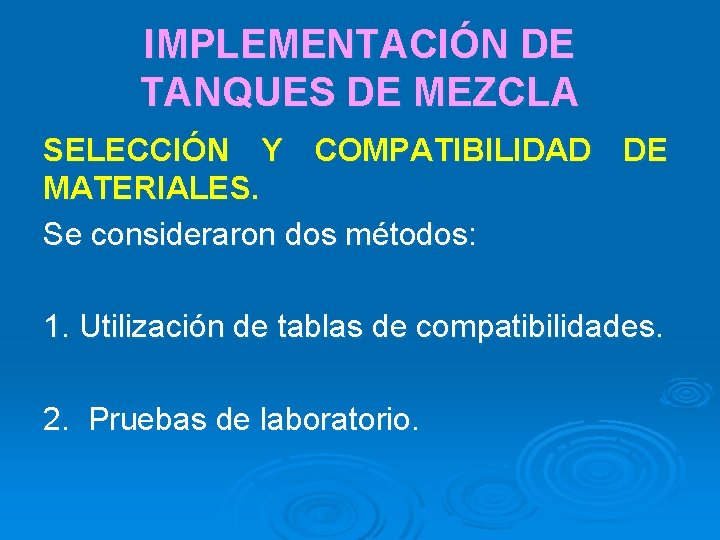 IMPLEMENTACIÓN DE TANQUES DE MEZCLA

SELECCIÓN Y COMPATIBILIDAD DE MATERIALES.

Se consideraron dos métodos:

1. Utilización de tablas de compatibilidades.

2. Pruebas de laboratorio.